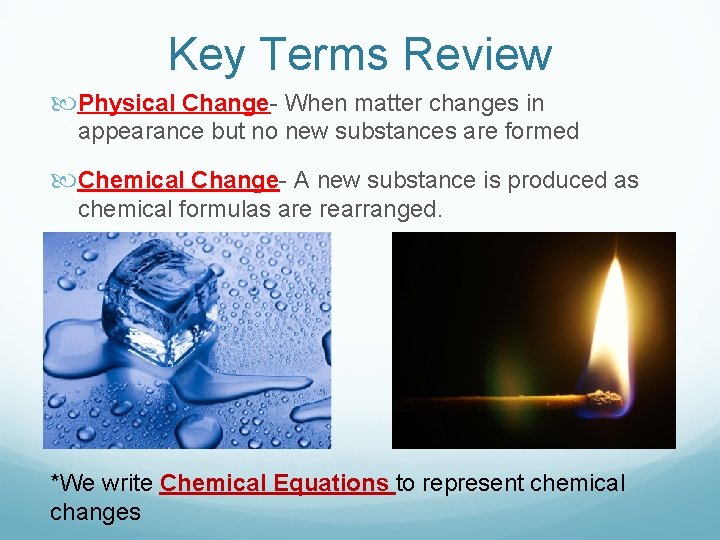 Key Terms Review

Physical Change- When matter changes in appearance but no new substances are formed

Chemical Change- A new substance is produced as chemical formulas are rearranged.

*We write Chemical Equations to represent chemical changes